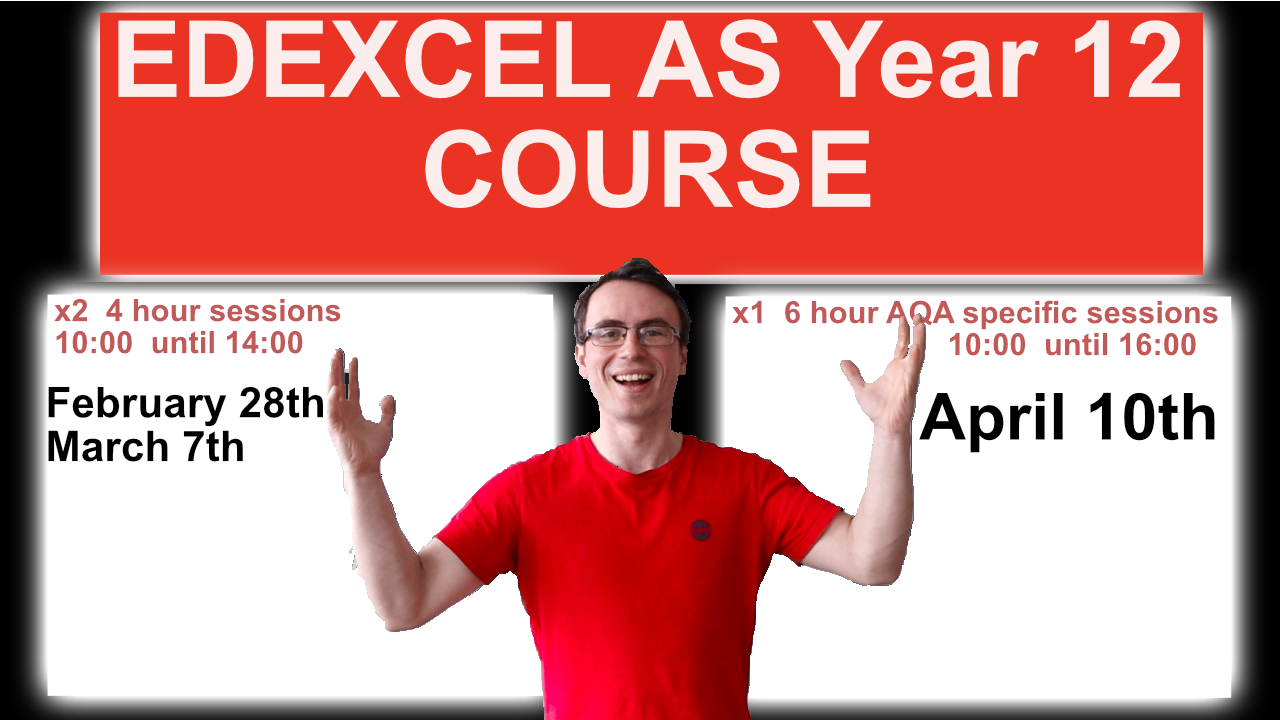 EDEXCEL AS Year 12 COURSE

x2 4 hour sessions
10:00 until 14:00

February 28th
March 7th

x1 6 hour AQA specific sessions
10:00 until 16:00

April 10th